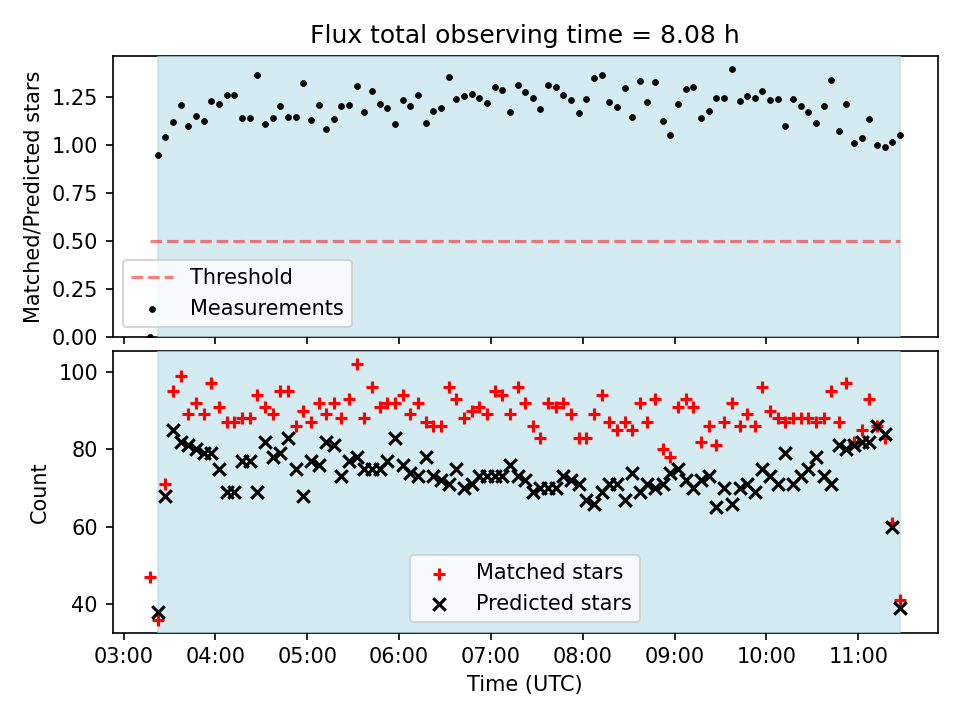 Flux total observing time = 8.08 h

Matched/Predicted stars

1.25
1.00
0.75
0.50
0.25
0.00

Threshold
Measurements

Count

100
80
60
40

Matched stars
Predicted stars

03:00 04:00 05:00 06:00 07:00 08:00 09:00 10:00 11:00

Time (UTC)